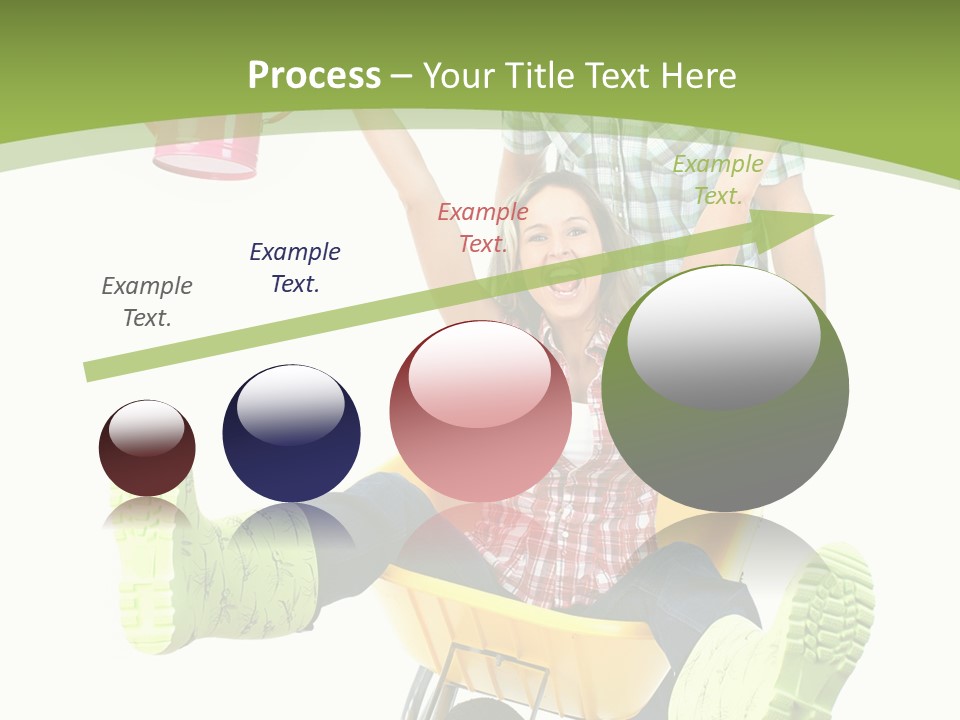 Process – Your Title Text Here

Example Text.

Example Text.

Example Text.

Example Text.